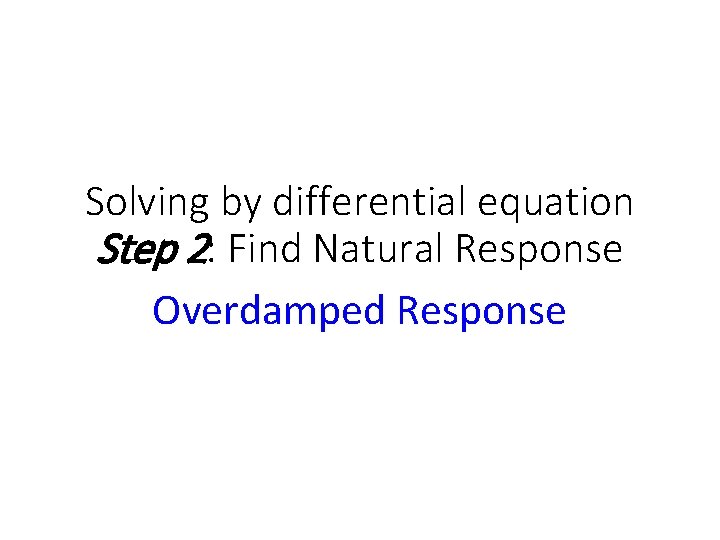 Solving by differential equation
Step 2: Find Natural Response

Overdamped Response